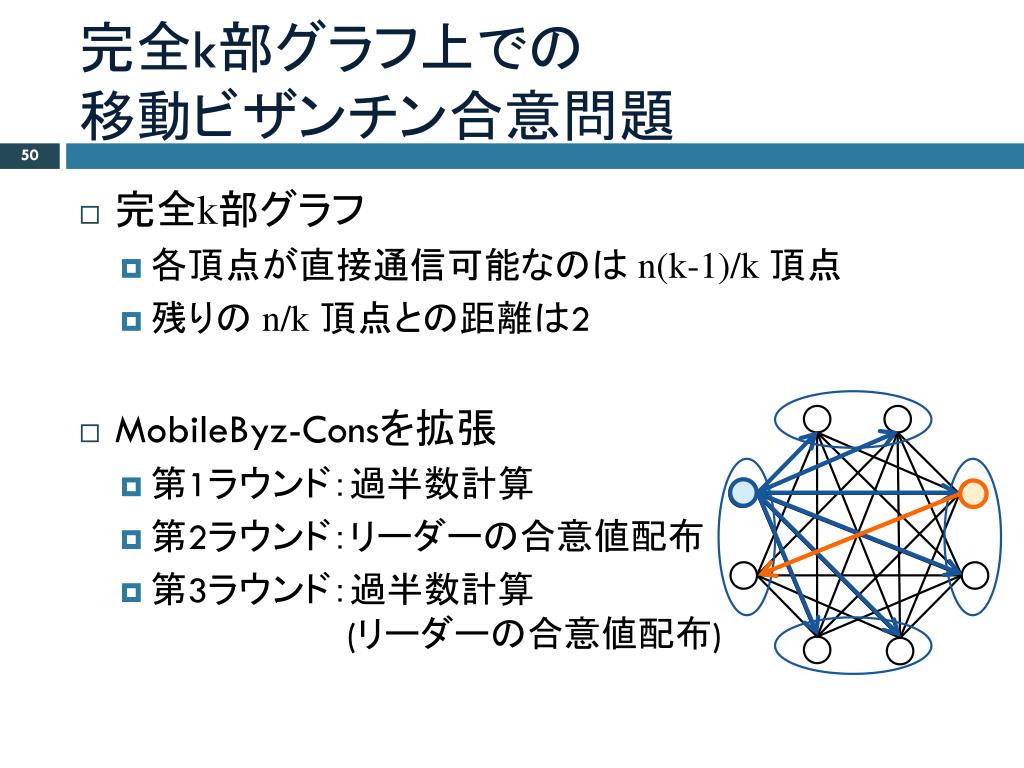 完全k部グラフ上での
移動ビザンチン合意問題

50

□ 完全k部グラフ
■ 各頂点が直接通信可能なのは n(k-1)/k 頂点
■ 残りの n/k 頂点との距離は2

□ MobileByz-Consを拡張
■ 第1ラウンド：過半数計算
■ 第2ラウンド：リーダーの合意値配布
■ 第3ラウンド：過半数計算
(リーダーの合意値配布)